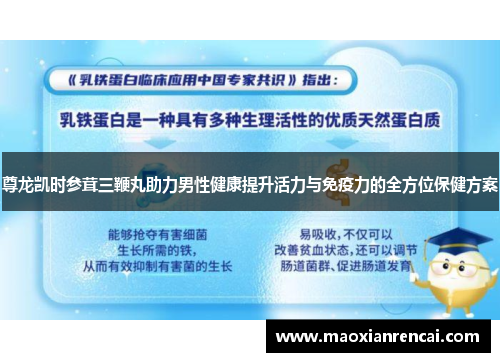 《乳铁蛋白临床应用中国专家共识》指出：

乳铁蛋白是一种具有多种生理活性的优质天然蛋白质

尊龙凯时参茸三鞭丸助力男性健康提升活力与免疫力的全方位保健方案

能够抢夺有害细菌生长所需的铁，从而有效抑制有害菌的生长

易吸收，不仅可以改善贫血状态，还可以调节肠道菌群、促进肠道发育

www.maoxianrencai.com